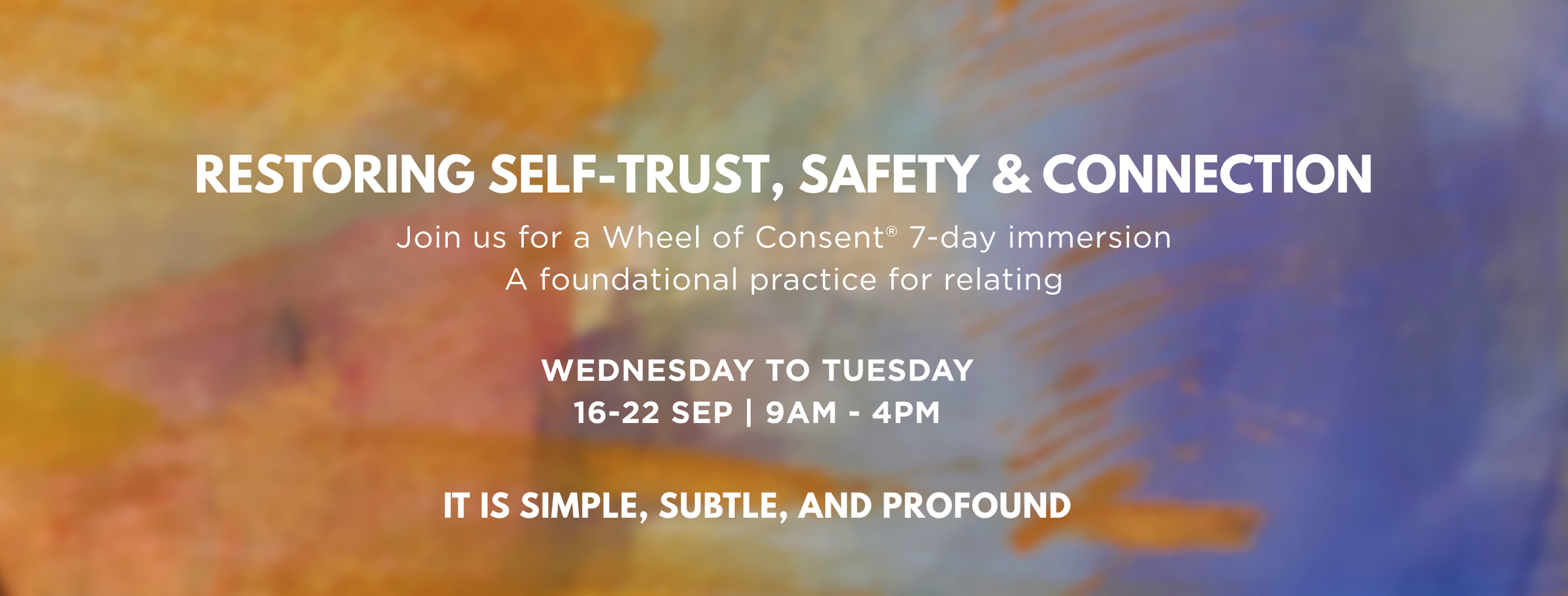 RESTORING SELF-TRUST, SAFETY & CONNECTION

Join us for a Wheel of Consent® 7-day immersion
A foundational practice for relating

WEDNESDAY TO TUESDAY
16-22 SEP | 9AM - 4PM

IT IS SIMPLE, SUBTLE, AND PROFOUND